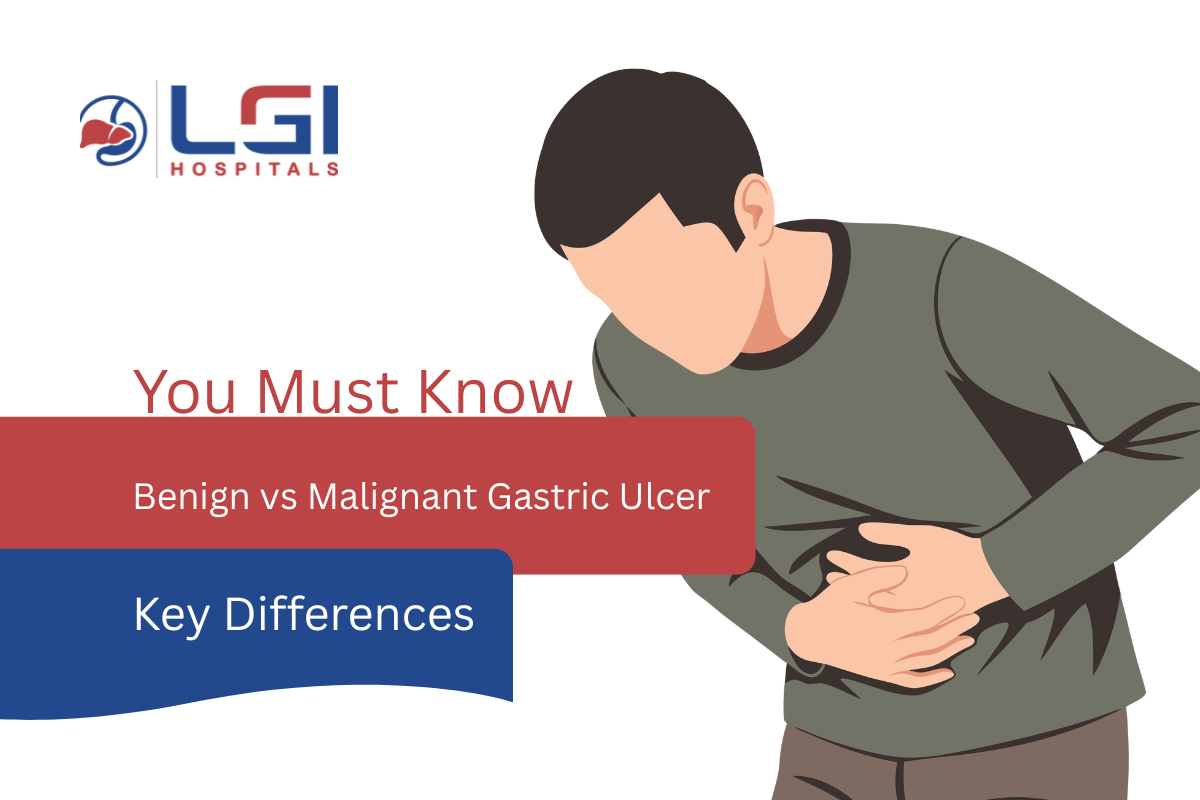 LGI
HOSPITALS

You Must Know

Benign vs Malignant Gastric Ulcer

Key Differences